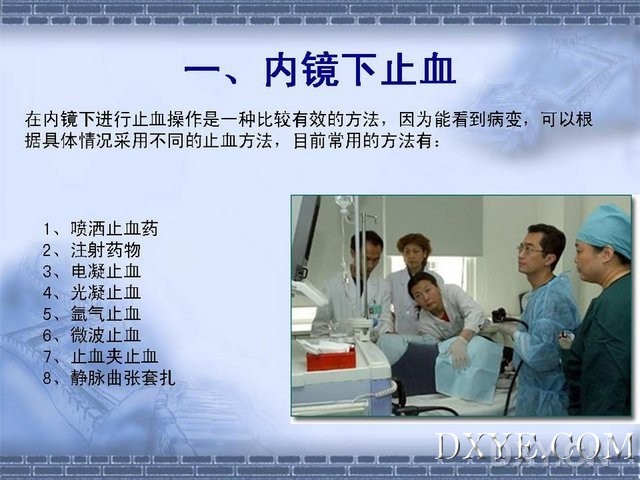 一、内镜下止血

在内镜下进行止血操作是一种比较有效的方法，因为能看到病变，可以根据具体情况采用不同的止血方法，目前常用的方法有：

1、喷洒止血药
2、注射药物
3、电凝止血
4、光凝止血
5、氩气止血
6、微波止血
7、止血夹止血
8、静脉曲张套扎

DXYE.COM